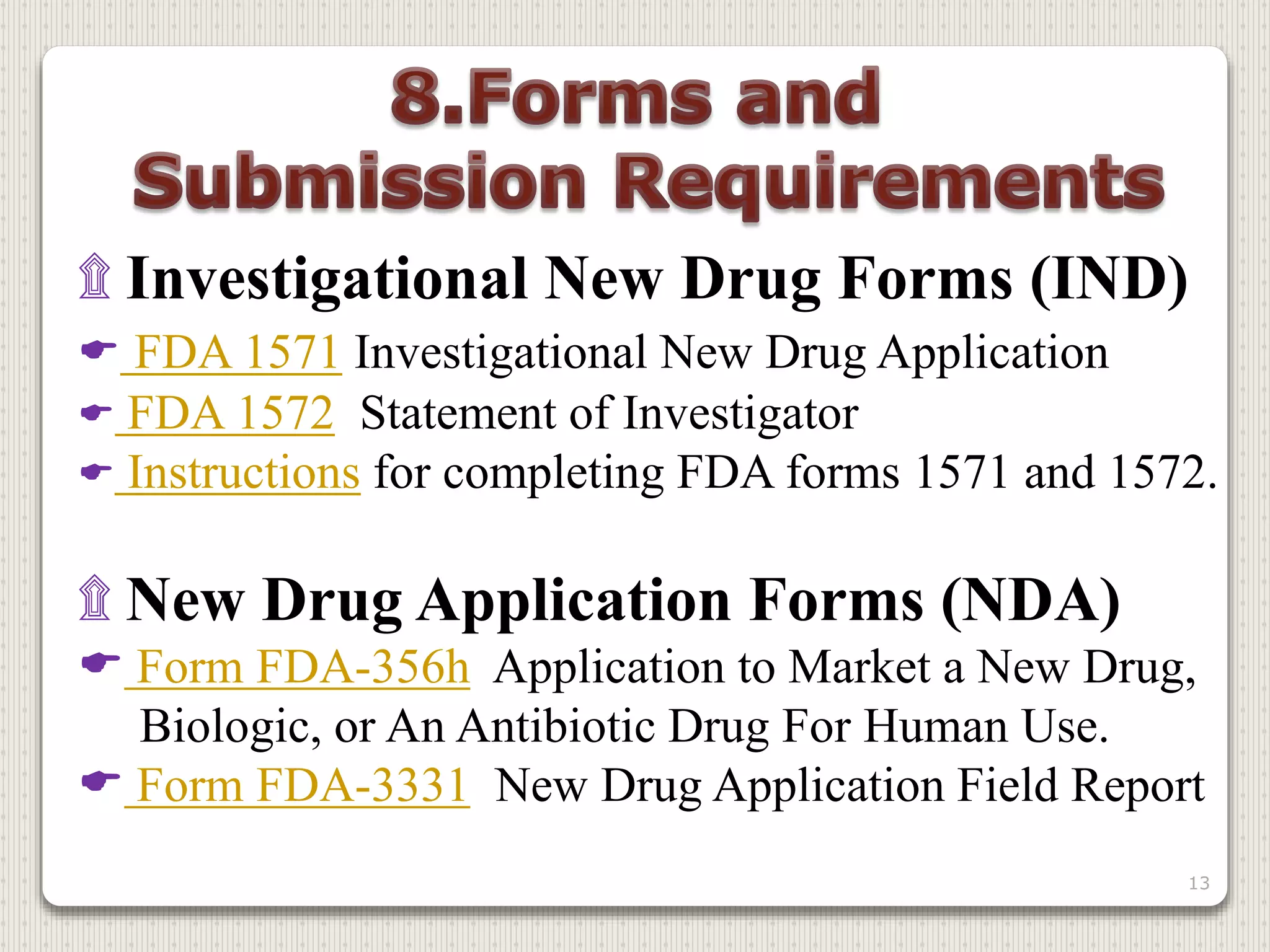 8.Forms and Submission Requirements

Investigational New Drug Forms (IND)

FDA 1571 Investigational New Drug Application

FDA 1572 Statement of Investigator

Instructions for completing FDA forms 1571 and 1572.

New Drug Application Forms (NDA)

Form FDA-356h Application to Market a New Drug, Biologic, or An Antibiotic Drug For Human Use.

Form FDA-3331 New Drug Application Field Report

13